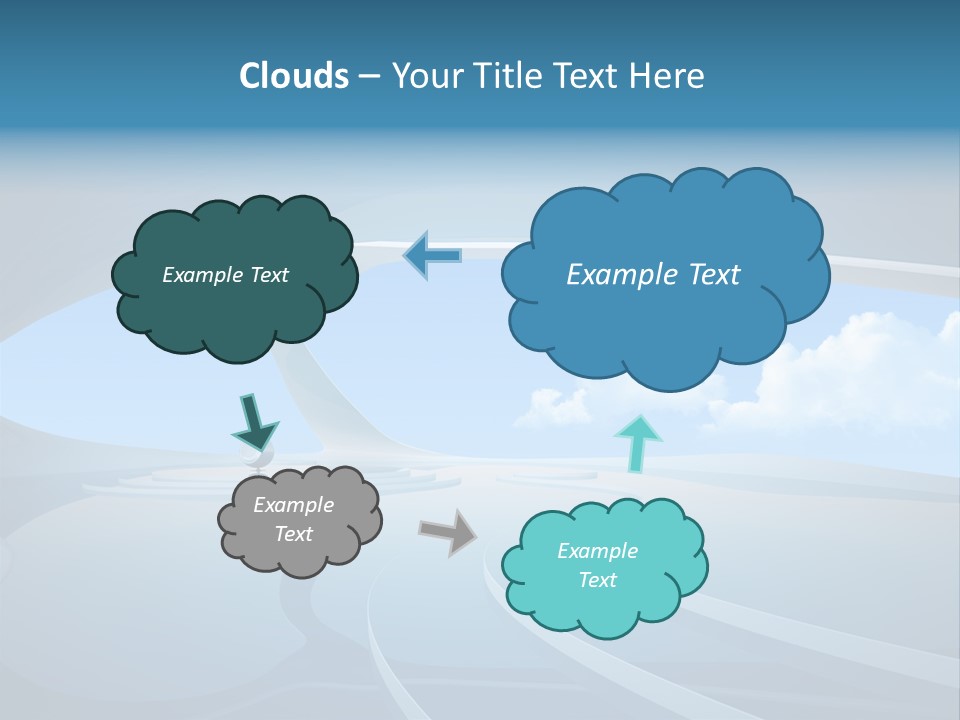 Clouds – Your Title Text Here

Example Text

Example Text

Example Text

Example Text